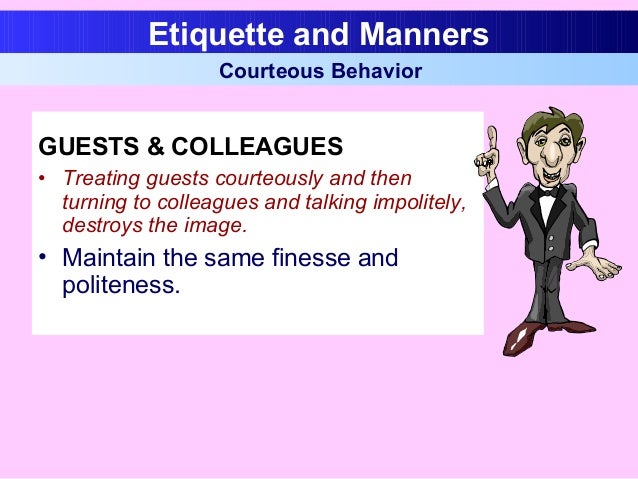 Etiquette and Manners

Courteous Behavior

GUESTS & COLLEAGUES

• Treating guests courteously and then turning to colleagues and talking impolitely, destroys the image.

• Maintain the same finesse and politeness.